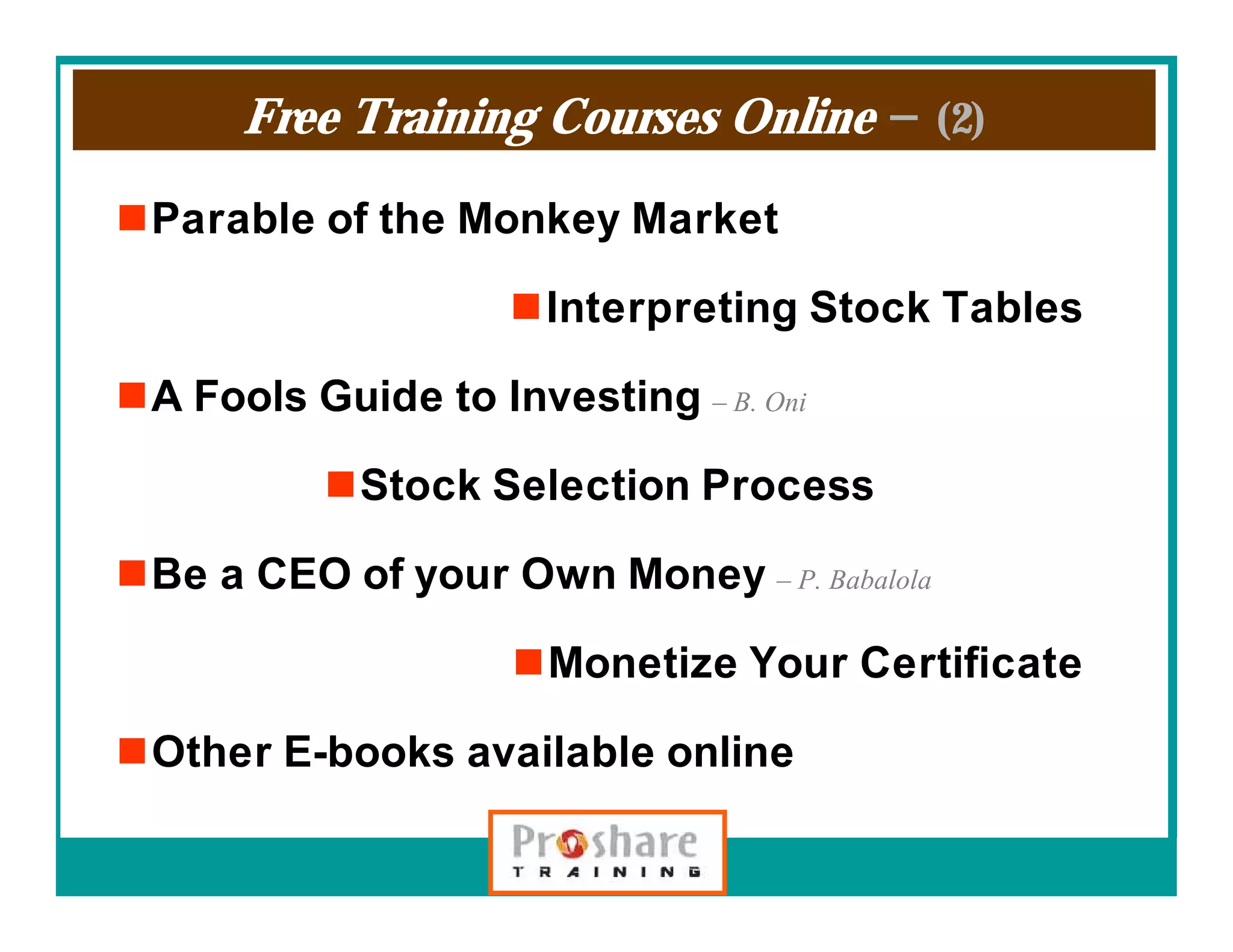 Free Training Courses Online – (2)

Parable of the Monkey Market

Interpreting Stock Tables

A Fools Guide to Investing – B. Oni

Stock Selection Process

Be a CEO of your Own Money – P. Babalola

Monetize Your Certificate

Other E-books available online

Proshare
TRAINING